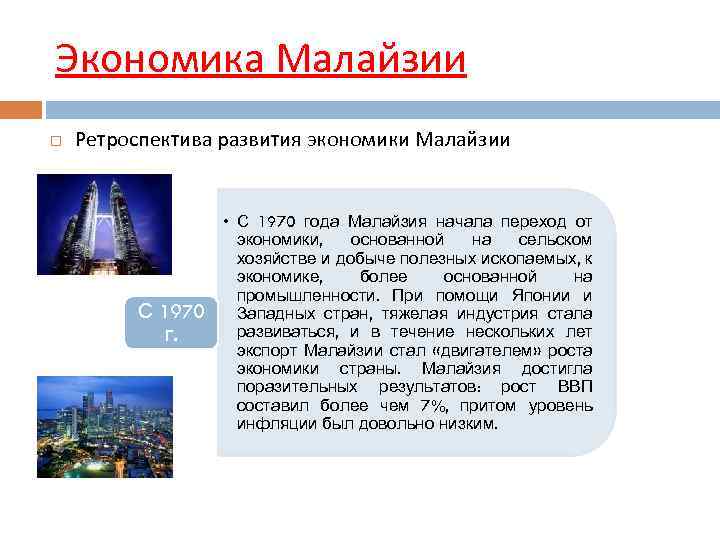 Экономика Малайзии

Ретроспектива развития экономики Малайзии

С 1970 г.

• С 1970 года Малайзия начала переход от экономики, основанной на сельском хозяйстве и добыче полезных ископаемых, к экономике, более основанной на промышленности. При помощи Японии и Западных стран, тяжелая индустрия стала развиваться, и в течение нескольких лет экспорт Малайзии стал «двигателем» роста экономики страны. Малайзия достигла поразительных результатов: рост ВВП составил более чем 7%, притом уровень инфляции был довольно низким.